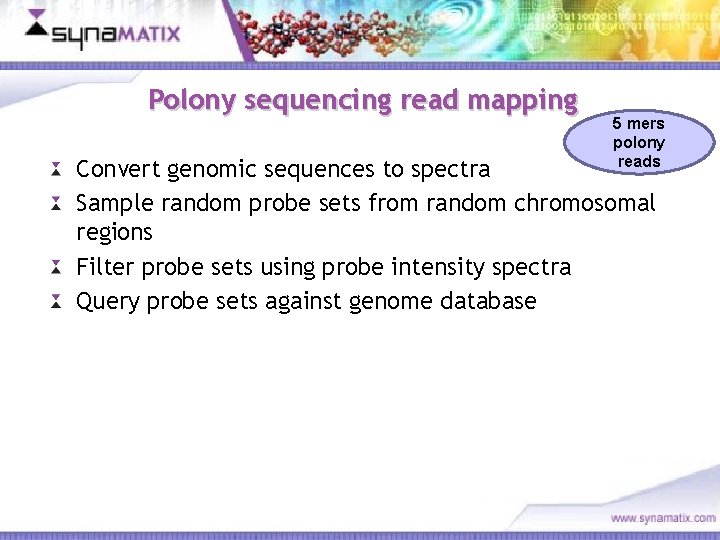 synaMATIX

Polony sequencing read mapping

5 mers polony reads

Convert genomic sequences to spectra
Sample random probe sets from random chromosomal regions
Filter probe sets using probe intensity spectra
Query probe sets against genome database

www.synamatix.com